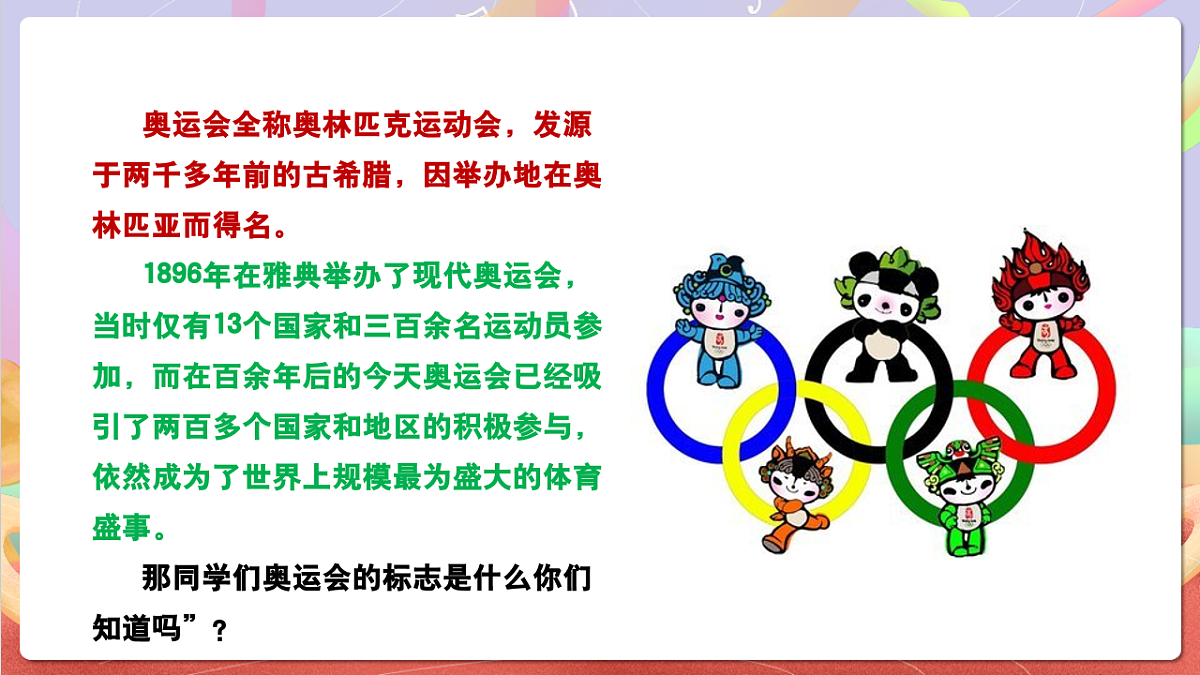 奥运会全称奥林匹克运动会，发源于两千多年前的古希腊，因举办地在奥林匹亚而得名。

1896年在雅典举办了现代奥运会，当时仅有13个国家和三百余名运动员参加，而在百余年后的今天奥运会已经吸引了两百多个国家和地区的积极参与，依然成为了世界上规模最为盛大的体育盛事。

那同学们奥运会的标志是什么你们知道吗”？